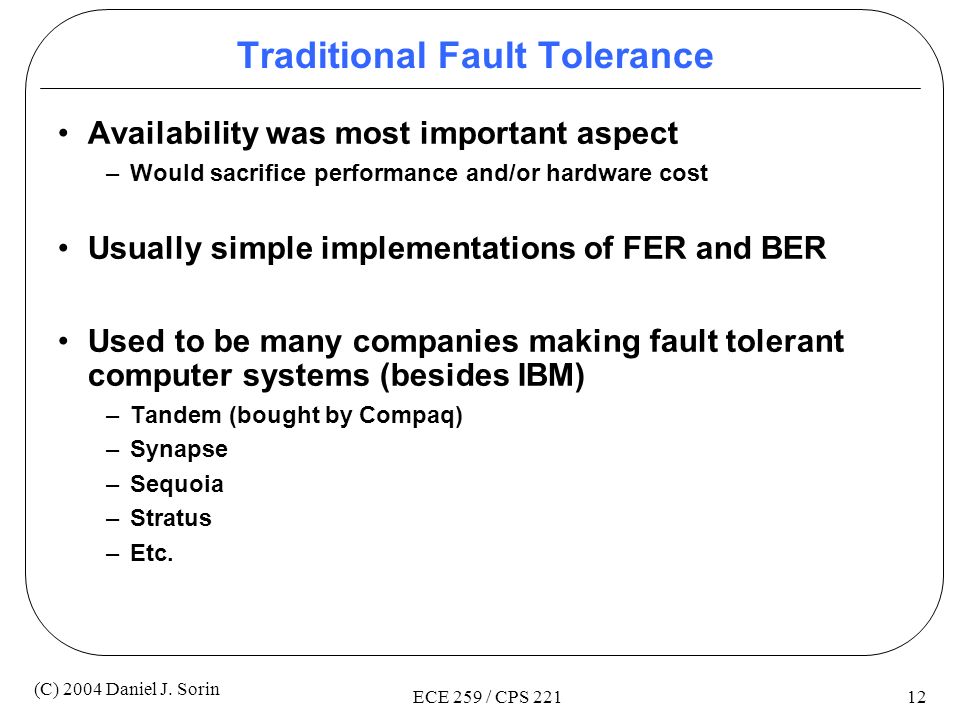 Traditional Fault Tolerance

• Availability was most important aspect
– Would sacrifice performance and/or hardware cost

• Usually simple implementations of FER and BER

• Used to be many companies making fault tolerant computer systems (besides IBM)
– Tandem (bought by Compaq)
– Synapse
– Sequoia
– Stratus
– Etc.

(C) 2004 Daniel J. Sorin

ECE 259 / CPS 221

12